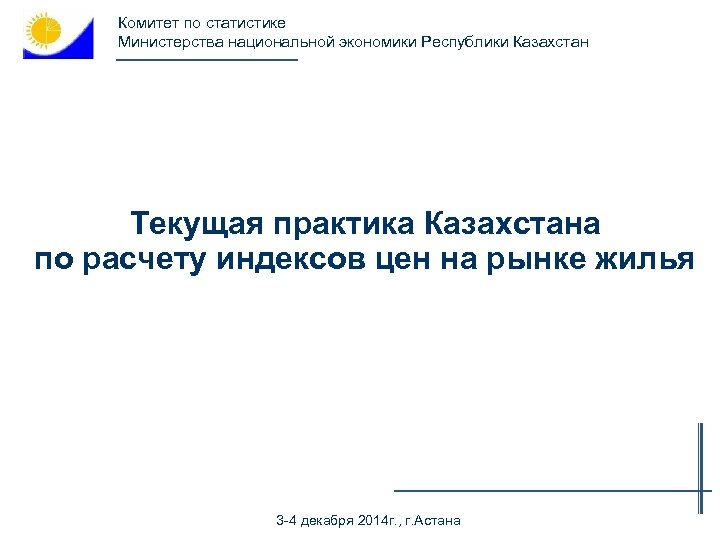 Комитет по статистике
Министерства национальной экономики Республики Казахстан

Текущая практика Казахстана по расчету индексов цен на рынке жилья

3-4 декабря 2014г., г.Астана